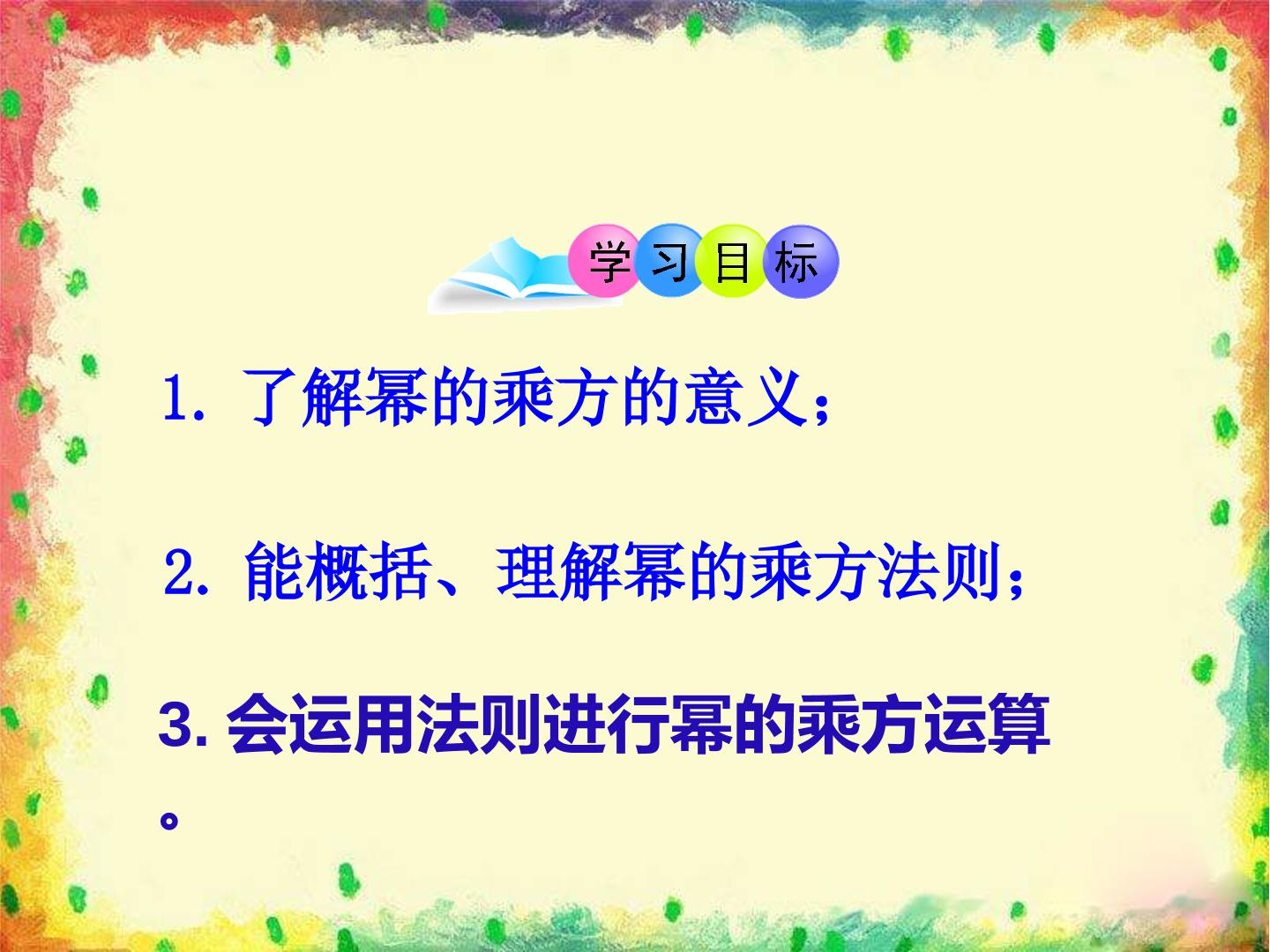 学习目标

1. 了解幂的乘方的意义；

2. 能概括、理解幂的乘方法则；

3. 会运用法则进行幂的乘方运算。